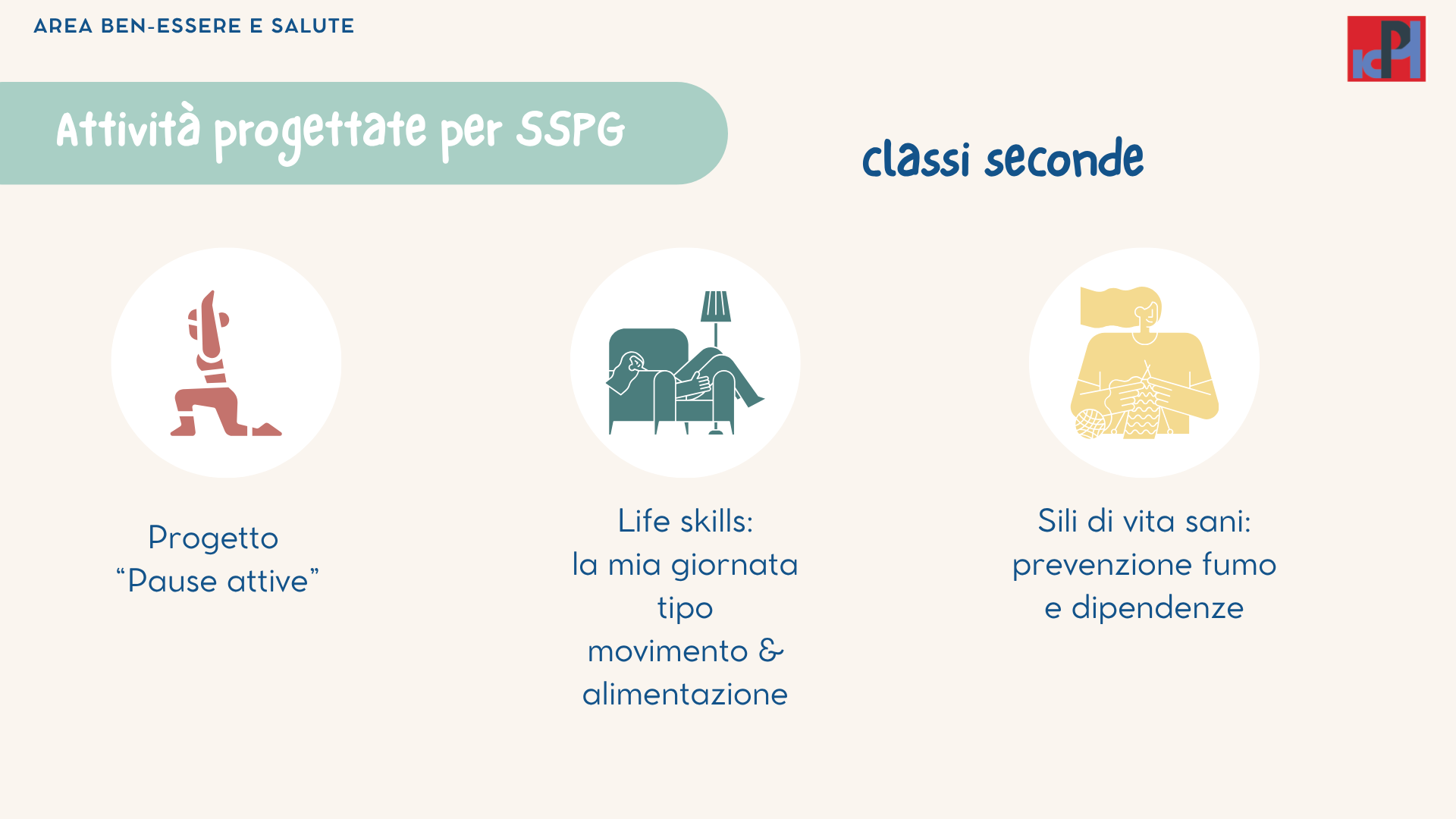 AREA BEN-ESSERE E SALUTE

ICPH

Attività progettate per SSPG

classi seconde

Progetto
“Pause attive”

Life skills:
la mia giornata tipo
movimento &
alimentazione

Sili di vita sani:
prevenzione fumo
e dipendenze